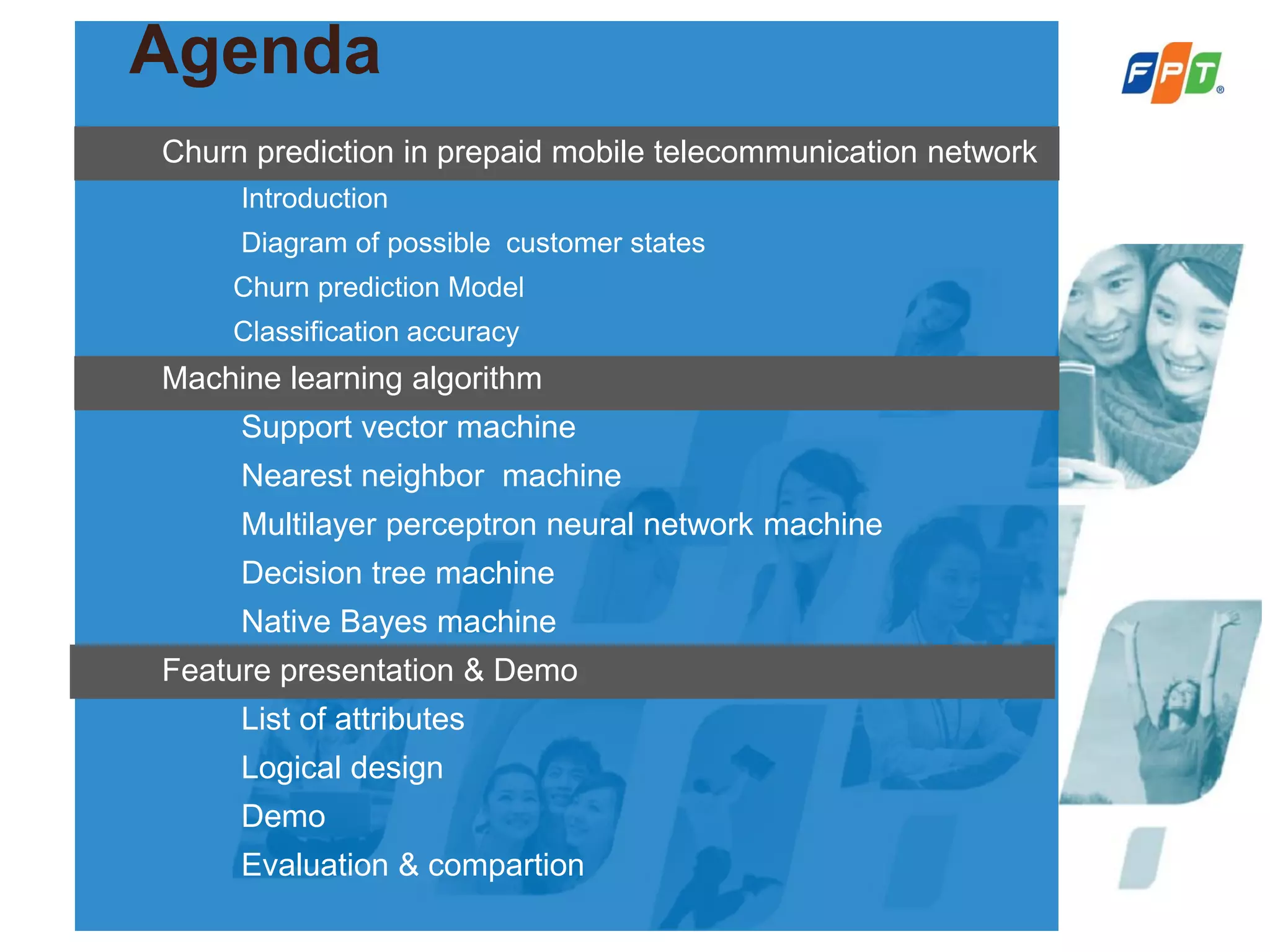 Agenda

FPT

Churn prediction in prepaid mobile telecommunication network

Introduction

Diagram of possible customer states

Churn prediction Model

Classification accuracy

Machine learning algorithm

Support vector machine

Nearest neighbor machine

Multilayer perceptron neural network machine

Decision tree machine

Native Bayes machine

Feature presentation & Demo

List of attributes

Logical design

Demo

Evaluation & compartion